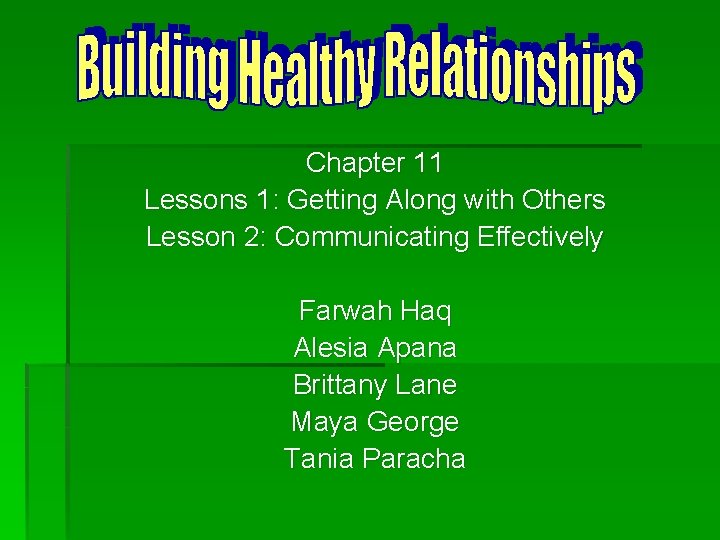 Building Healthy Relationships

Chapter 11
Lessons 1: Getting Along with Others
Lesson 2: Communicating Effectively

Farwah Haq
Alesia Apana
Brittany Lane
Maya George
Tania Paracha